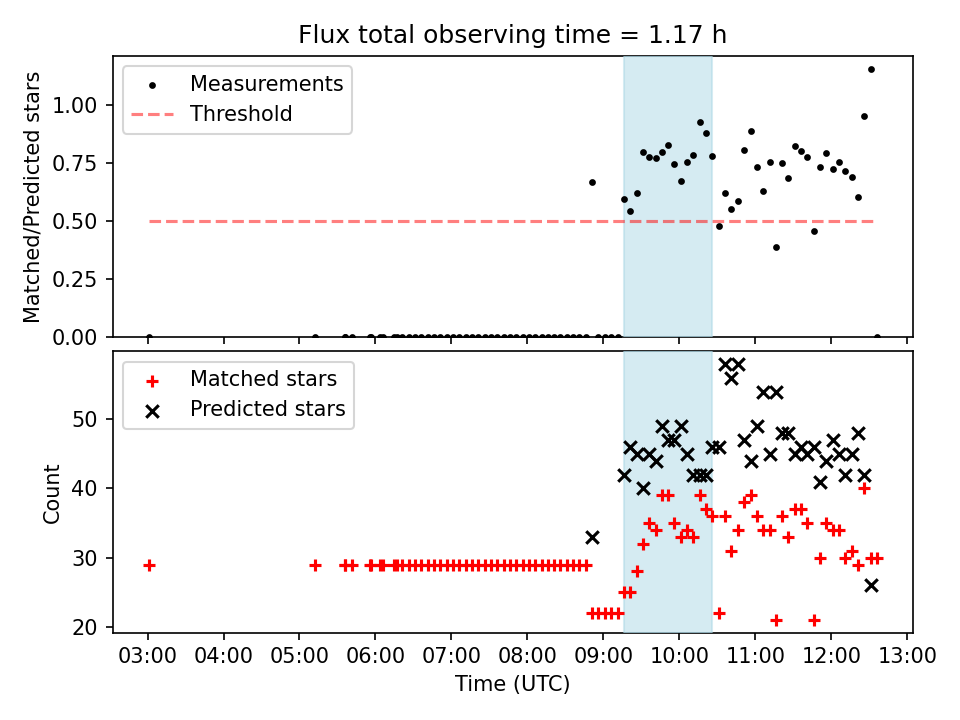 Flux total observing time = 1.17 h

Measurements
Threshold

Matched/Predicted stars

1.00
0.75
0.50
0.25
0.00

Matched stars
Predicted stars

Count

50
40
30
20

03:00 04:00 05:00 06:00 07:00 08:00 09:00 10:00 11:00 12:00 13:00

Time (UTC)